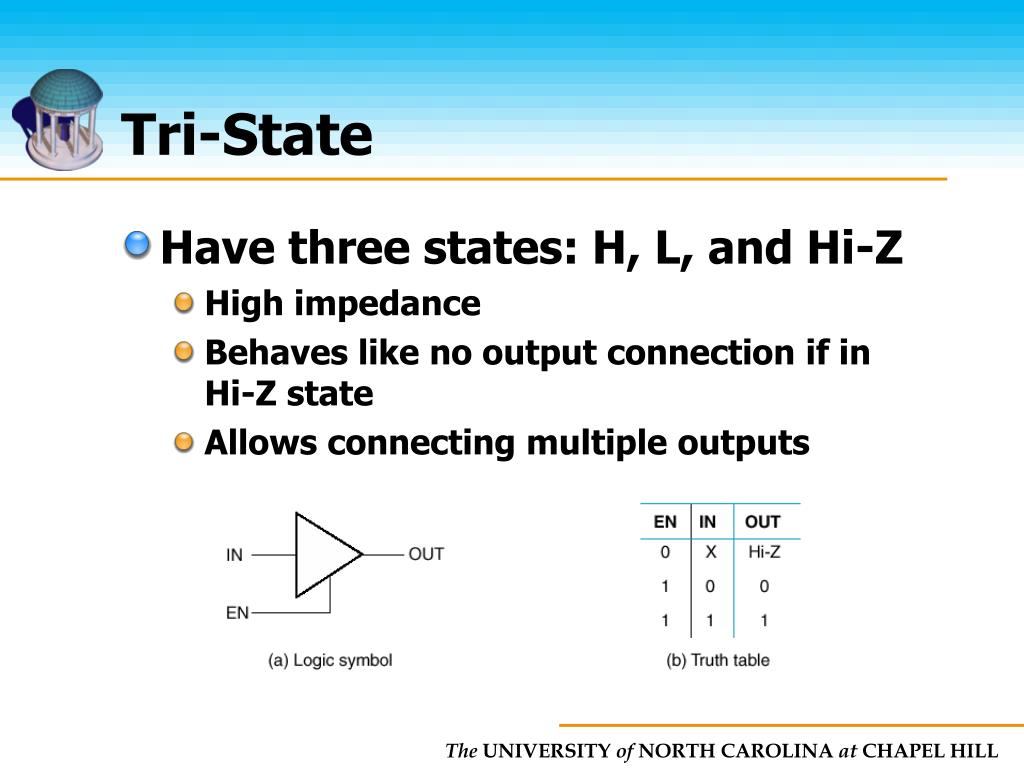 Tri-State

Have three states: H, L, and Hi-Z

High impedance

Behaves like no output connection if in Hi-Z state

Allows connecting multiple outputs

IN

OUT

EN

(a) Logic symbol

| EN | IN | OUT |
|---|---|---|
| 0 | X | Hi-Z |
| 1 | 0 | 0 |
| 1 | 1 | 1 |

(b) Truth table

The UNIVERSITY of NORTH CAROLINA at CHAPEL HILL